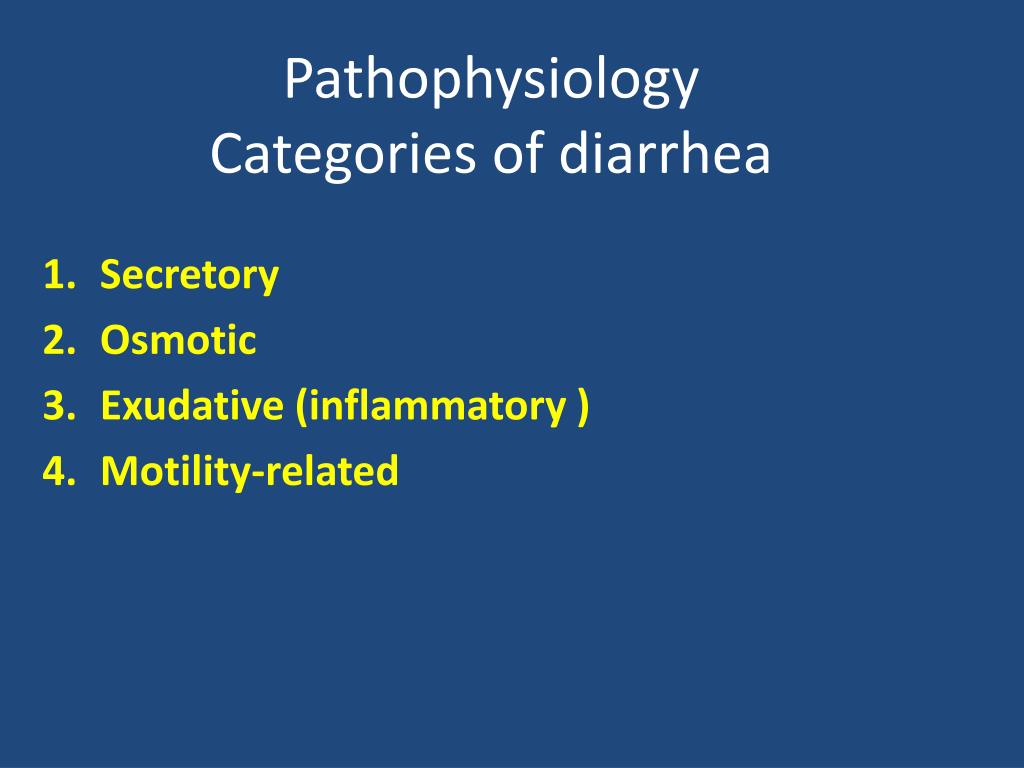 Pathophysiology
Categories of diarrhea

1. Secretory
2. Osmotic
3. Exudative (inflammatory )
4. Motility-related